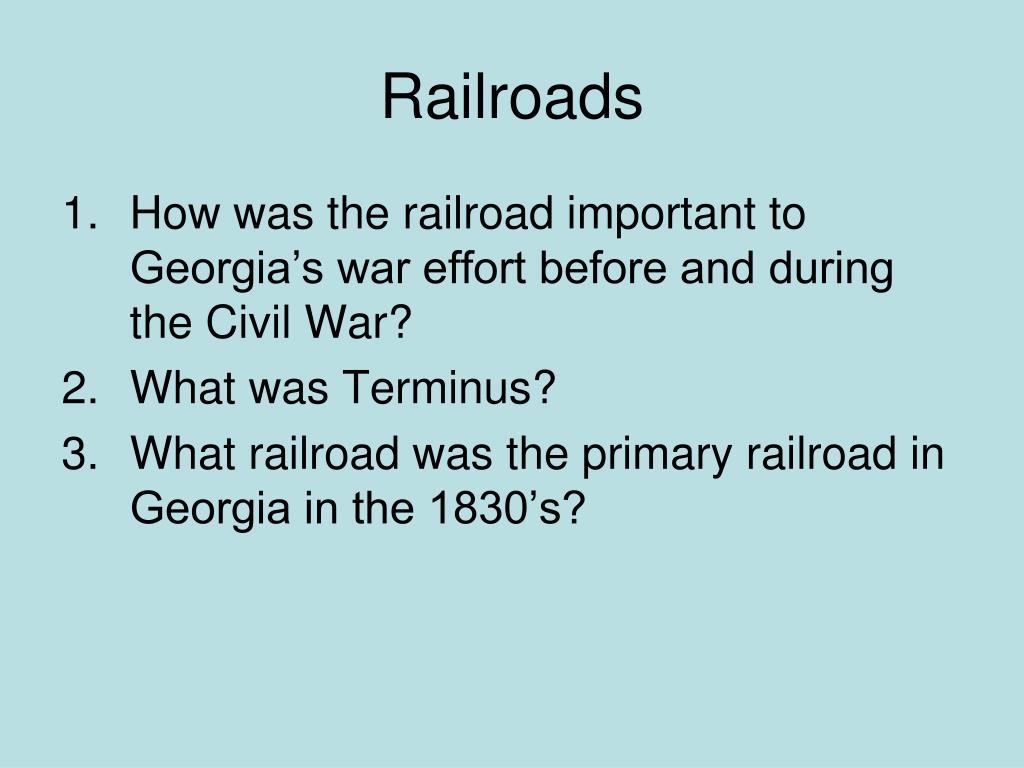 Railroads

1. How was the railroad important to Georgia’s war effort before and during the Civil War?
2. What was Terminus?
3. What railroad was the primary railroad in Georgia in the 1830’s?